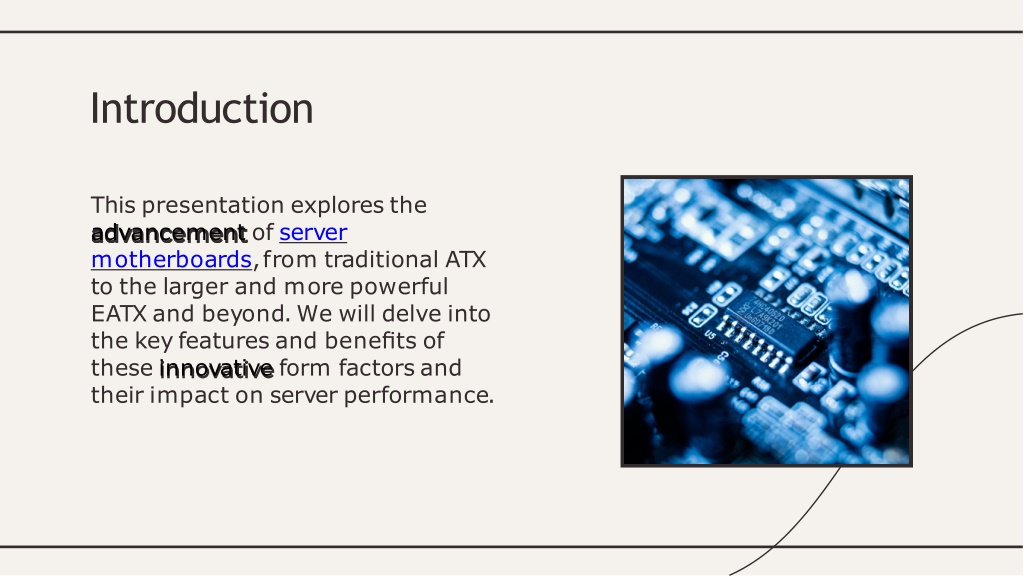 Introduction

This presentation explores the advancement of server motherboards, from traditional ATX to the larger and more powerful EATX and beyond. We will delve into the key features and benefits of these innovative form factors and their impact on server performance.